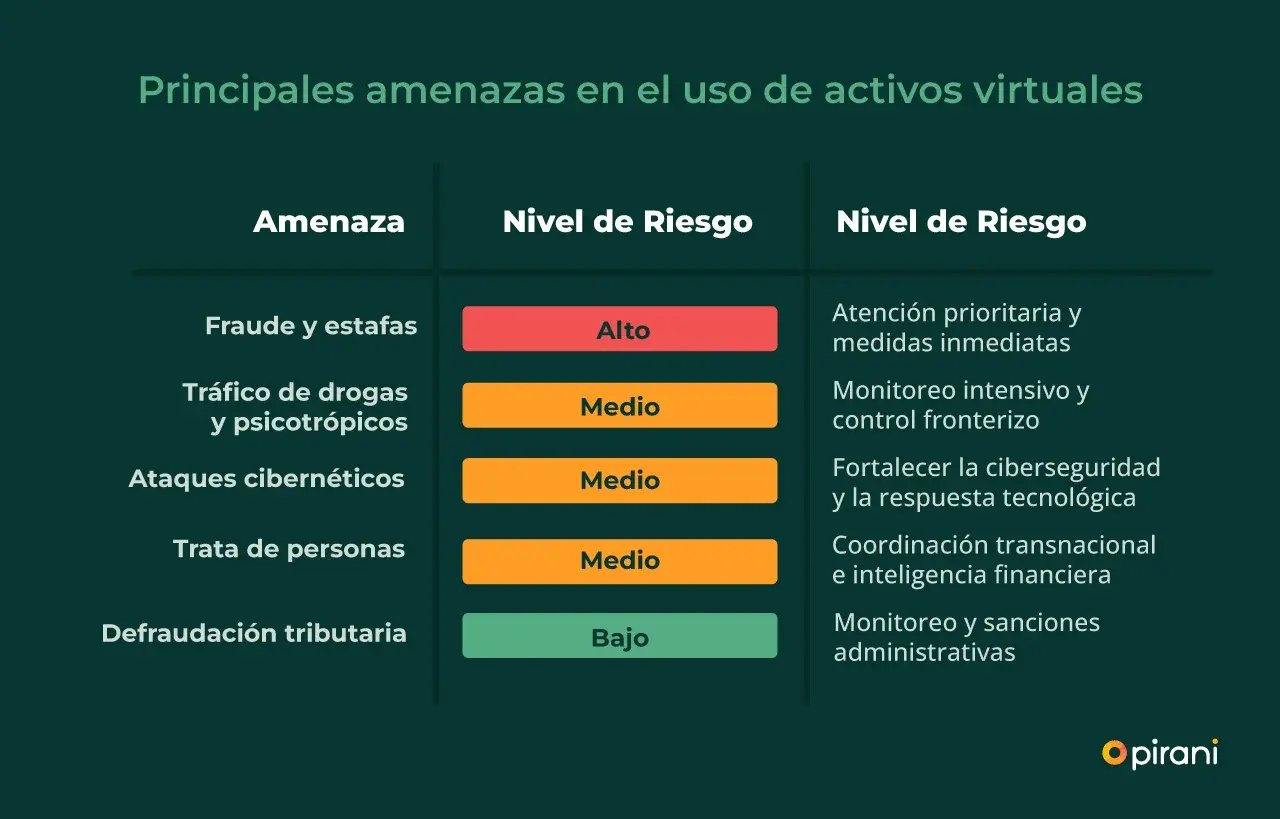 Principales amenazas en el uso de activos virtuales

| Amenaza | Nivel de Riesgo | Nivel de Riesgo |
|---|---|---|
| Fraude y estafas | Alto | Atención prioritaria y medidas inmediatas |
| Tráfico de drogas y psicotrópicos | Medio | Monitoreo intensivo y control fronterizo |
| Ataques cibernéticos | Medio | Fortalecer la ciberseguridad y la respuesta tecnológica |
| Trata de personas | Medio | Coordinación transnacional e inteligencia financiera |
| Defraudación tributaria | Bajo | Monitoreo y sanciones administrativas |

pirani